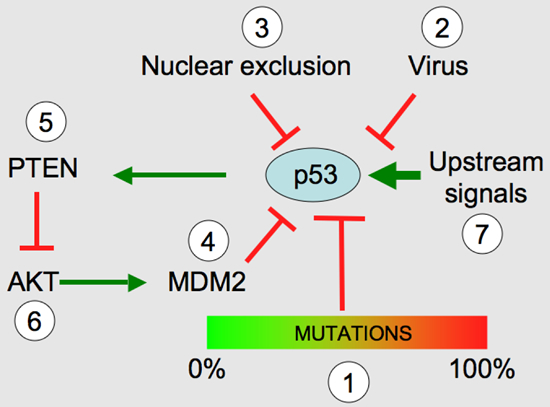 3
Nuclear exclusion

2
Virus

5
PTEN

p53

Upstream signals
7

4
MDM2

AKT
6

MUTATIONS
0%
100%
1